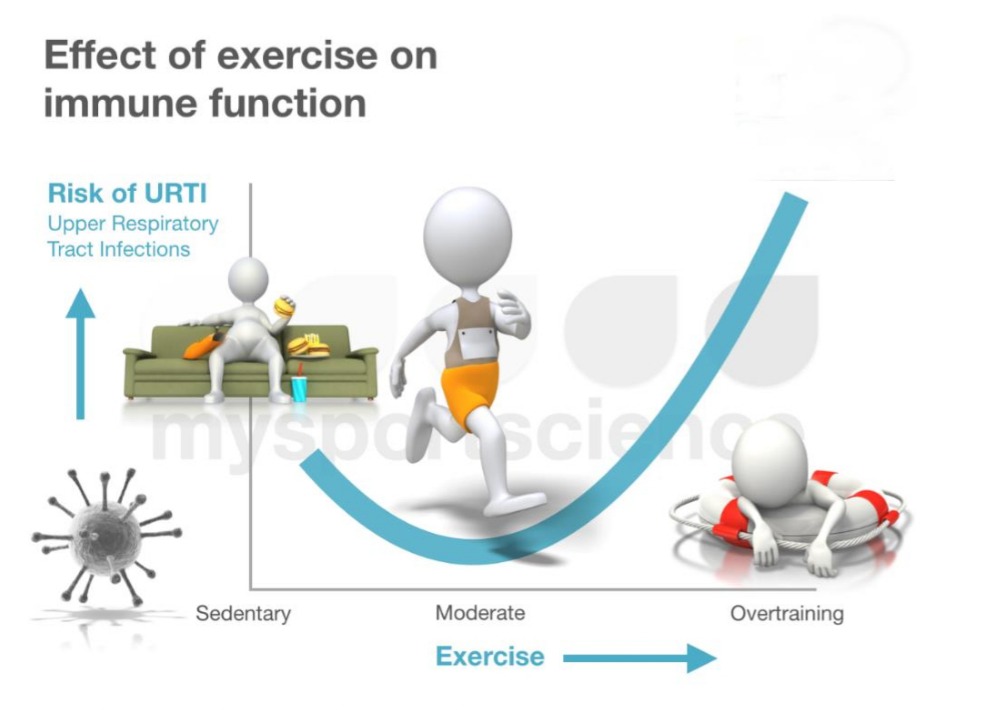 Effect of exercise on immune function

Risk of URTI
Upper Respiratory Tract Infections

mysportscience

Sedentary
Moderate
Overtraining

Exercise